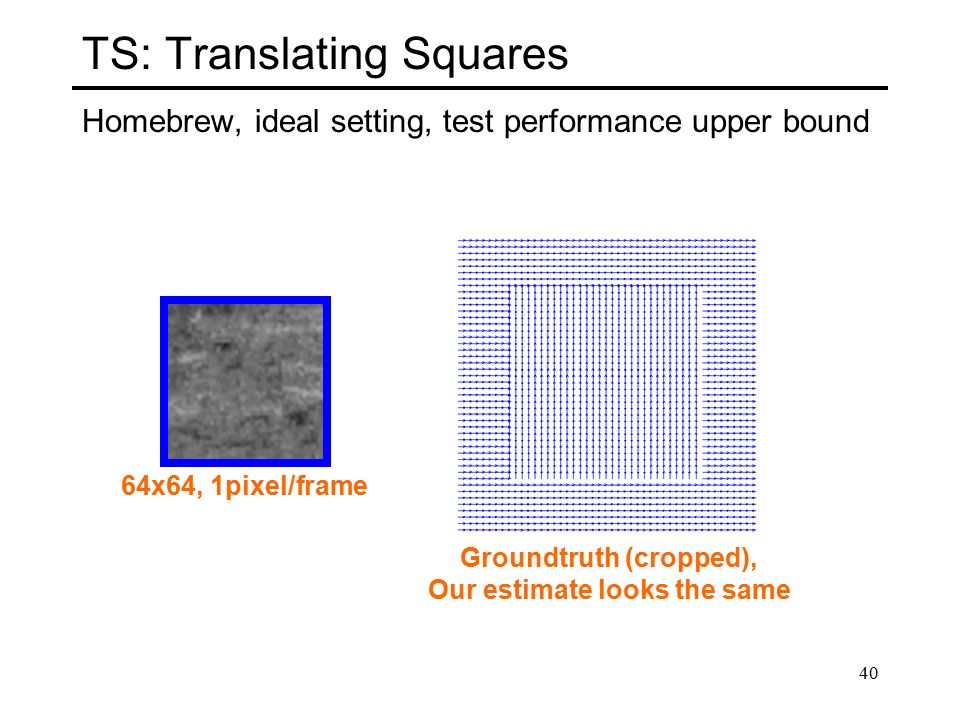 TS: Translating Squares

Homebrew, ideal setting, test performance upper bound

64x64, 1pixel/frame

Groundtruth (cropped),
Our estimate looks the same

40